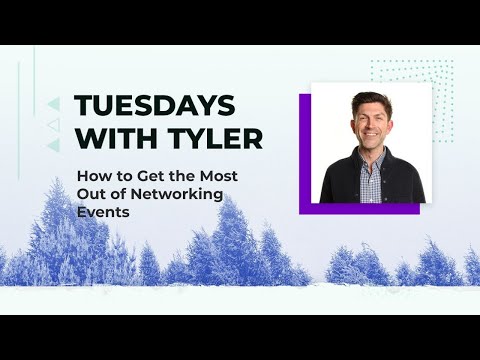 TUESDAYS WITH TYLER

How to Get the Most Out of Networking Events